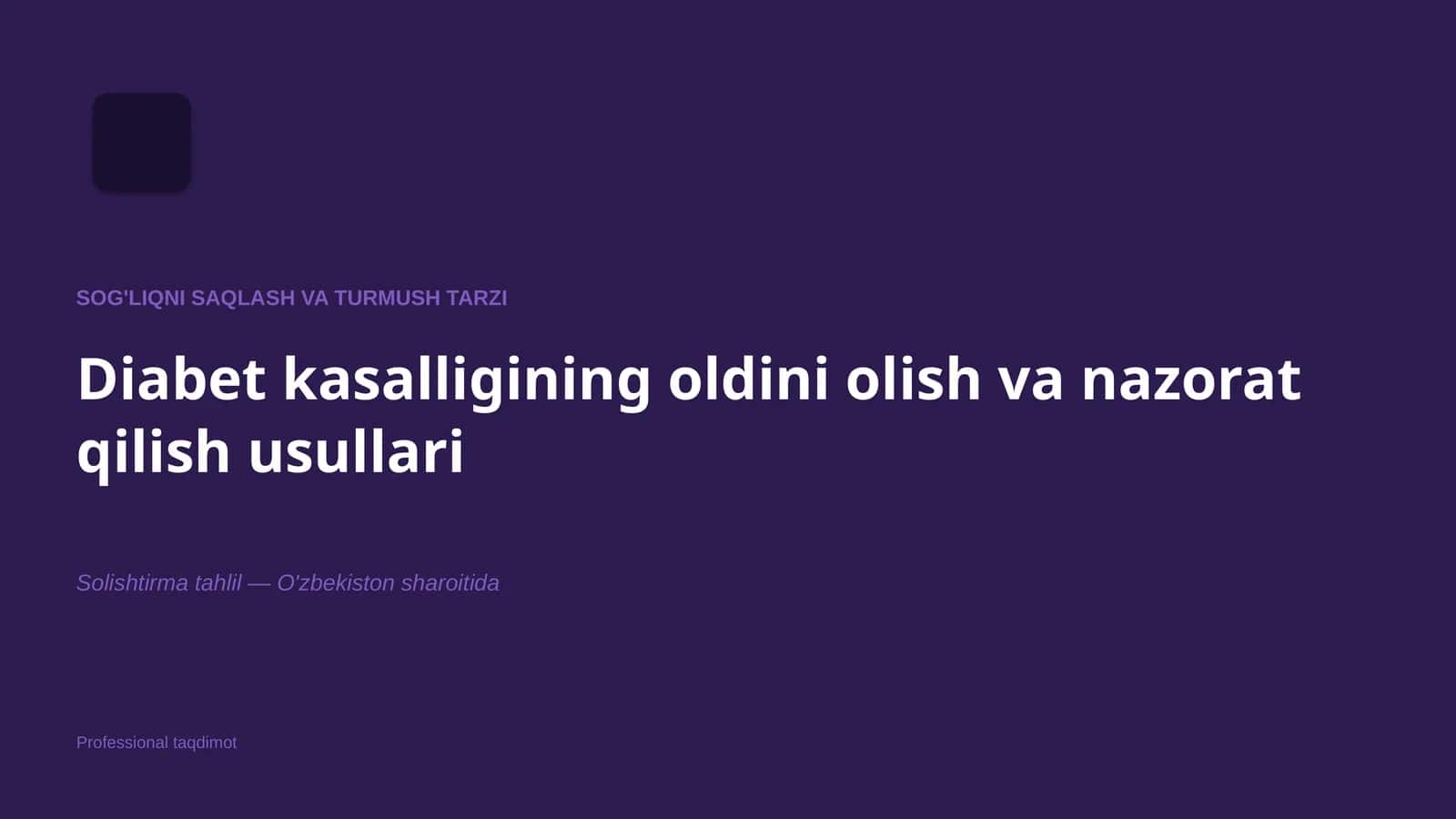 SOG'LIQNI SAQLASH VA TURMUSH TARZI

Diabet kasalligining oldini olish va nazorat qilish usullari

Solishtirma tahlil — O'zbekiston sharoitida

Professional taqdimot